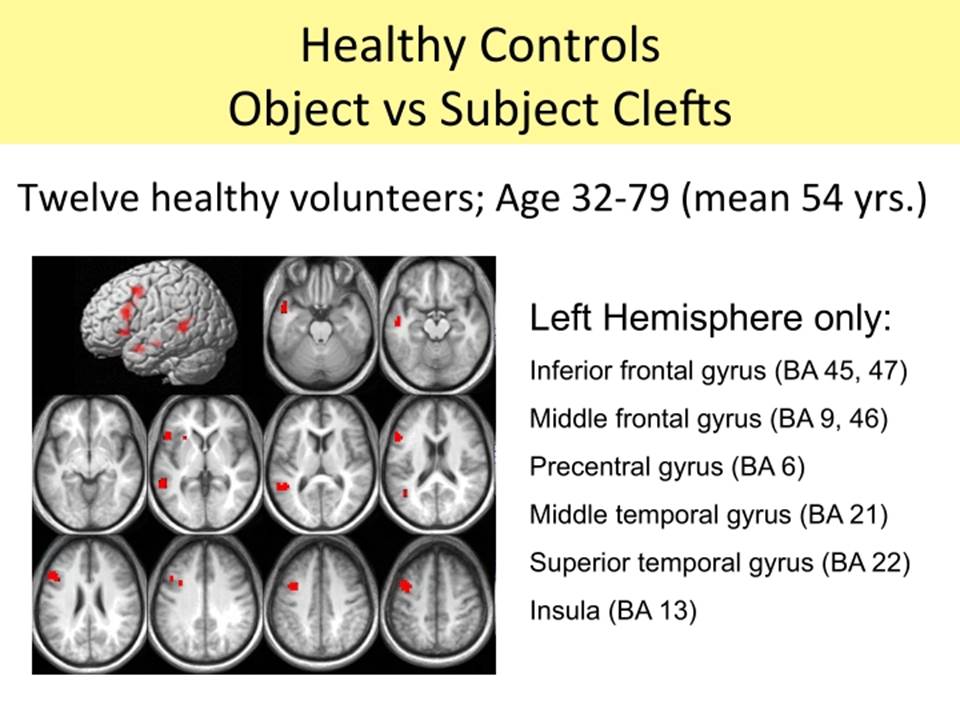 Healthy Controls
Object vs Subject Clefts

Twelve healthy volunteers; Age 32-79 (mean 54 yrs.)

Left Hemisphere only:
Inferior frontal gyrus (BA 45, 47)
Middle frontal gyrus (BA 9, 46)
Precentral gyrus (BA 6)
Middle temporal gyrus (BA 21)
Superior temporal gyrus (BA 22)
Insula (BA 13)